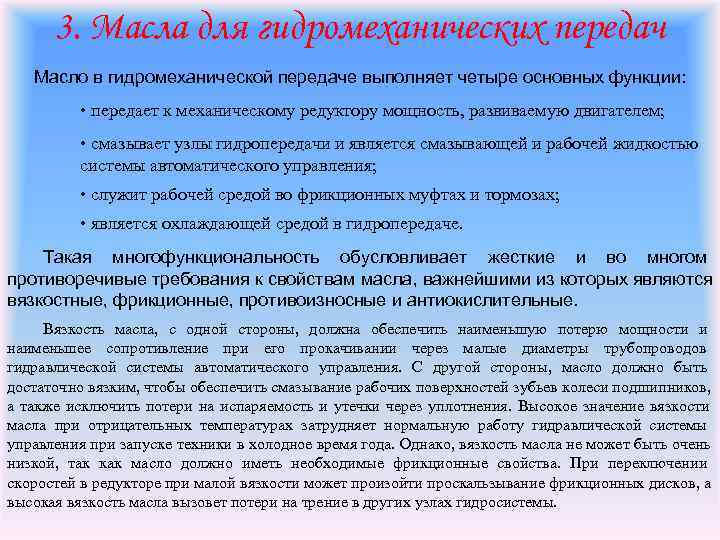 3. Масла для гидромеханических передач

Масло в гидромеханической передаче выполняет четыре основных функции:

• передает к механическому редуктору мощность, развиваемую двигателем;

• смазывает узлы гидропередачи и является смазывающей и рабочей жидкостью системы автоматического управления;

• служит рабочей средой во фрикционных муфтах и тормозах;

• является охлаждающей средой в гидропередаче.

Такая многофункциональность обусловливает жесткие и во многом противоречивые требования к свойствам масла, важнейшими из которых являются вязкостные, фрикционные, противоизносные и антиокислительные.

Вязкость масла, с одной стороны, должна обеспечить наименьшую потерю мощности и наименьшее сопротивление при его прокачивании через малые диаметры трубопроводов гидравлической системы автоматического управления. С другой стороны, масло должно быть достаточно вязким, чтобы обеспечить смазывание рабочих поверхностей зубьев колеси подшипников, а также исключить потери на испаряемость и утечки через уплотнения. Высокое значение вязкости масла при отрицательных температурах затрудняет нормальную работу гидравлической системы управления при запуске техники в холодное время года. Однако, вязкость масла не может быть очень низкой, так как масло должно иметь необходимые фрикционные свойства. При переключении скоростей в редукторе при малой вязкости может произойти проскальзывание фрикционных дисков, а высокая вязкость масла вызовет потери на трение в других узлах гидросистемы.